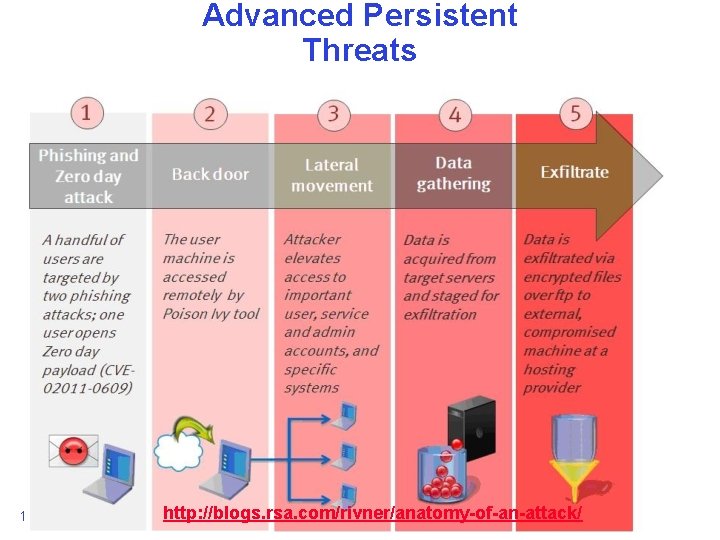 Advanced Persistent Threats

1
Phishing and Zero day attack
A handful of users are targeted by two phishing attacks; one user opens Zero day payload (CVE-02011-0609)

2
Back door
The user machine is accessed remotely by Poison Ivy tool

3
Lateral movement
Attacker elevates access to important user, service and admin accounts, and specific systems

4
Data gathering
Data is acquired from target servers and staged for exfiltration

5
Exfiltrate
Data is exfiltrated via encrypted files over ftp to external, compromised machine at a hosting provider

1

http://blogs.rsa.com/rivner/anatomy-of-an-attack/